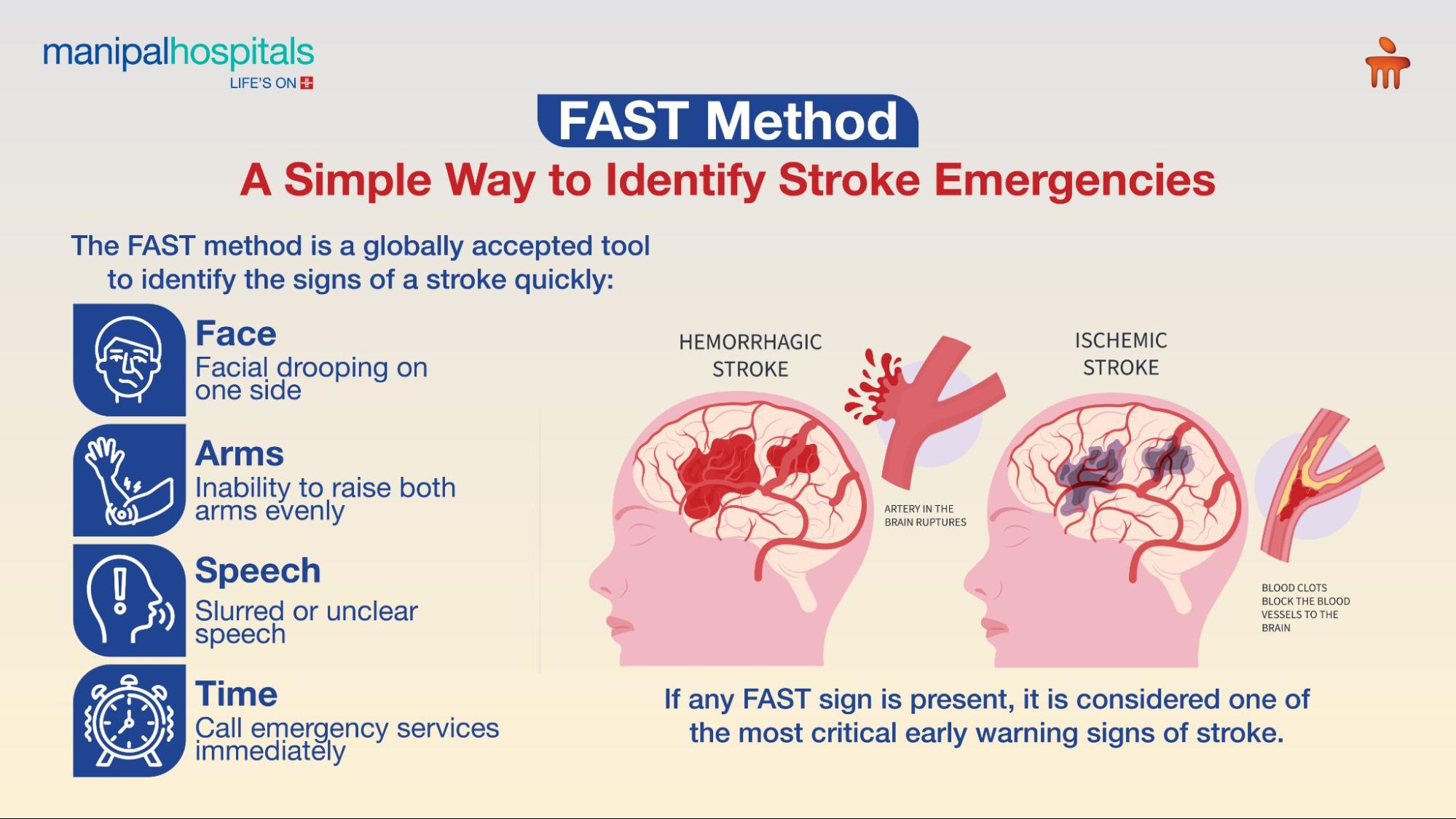 manipalhospitals
LIFE'S ON

FAST Method
A Simple Way to Identify Stroke Emergencies

The FAST method is a globally accepted tool to identify the signs of a stroke quickly:

Face
Facial drooping on one side

Arms
Inability to raise both arms evenly

Speech
Slurred or unclear speech

Time
Call emergency services immediately

HEMORRHAGIC STROKE

ARTERY IN THE BRAIN RUPTURES

ISCHEMIC STROKE

BLOOD CLOTS BLOCK THE BLOOD VESSELS TO THE BRAIN

If any FAST sign is present, it is considered one of the most critical early warning signs of stroke.